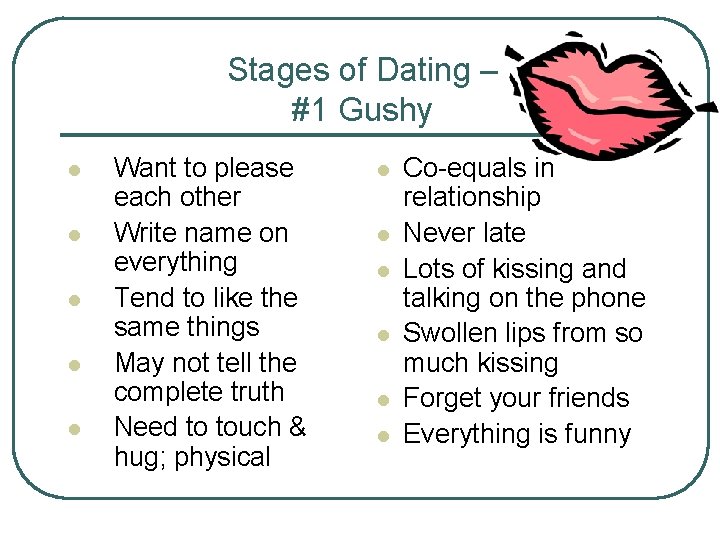 Stages of Dating – #1 Gushy

- Want to please each other
- Write name on everything
- Tend to like the same things
- May not tell the complete truth
- Need to touch & hug; physical

- Co-equals in relationship
- Never late
- Lots of kissing and talking on the phone
- Swollen lips from so much kissing
- Forget your friends
- Everything is funny